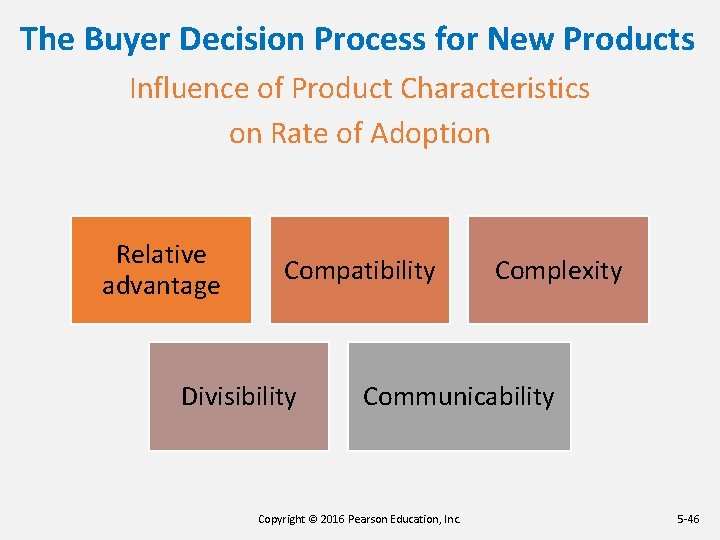 The Buyer Decision Process for New Products

Influence of Product Characteristics on Rate of Adoption

Relative advantage

Compatibility

Complexity

Divisibility

Communicability

Copyright © 2016 Pearson Education, Inc.

5-46